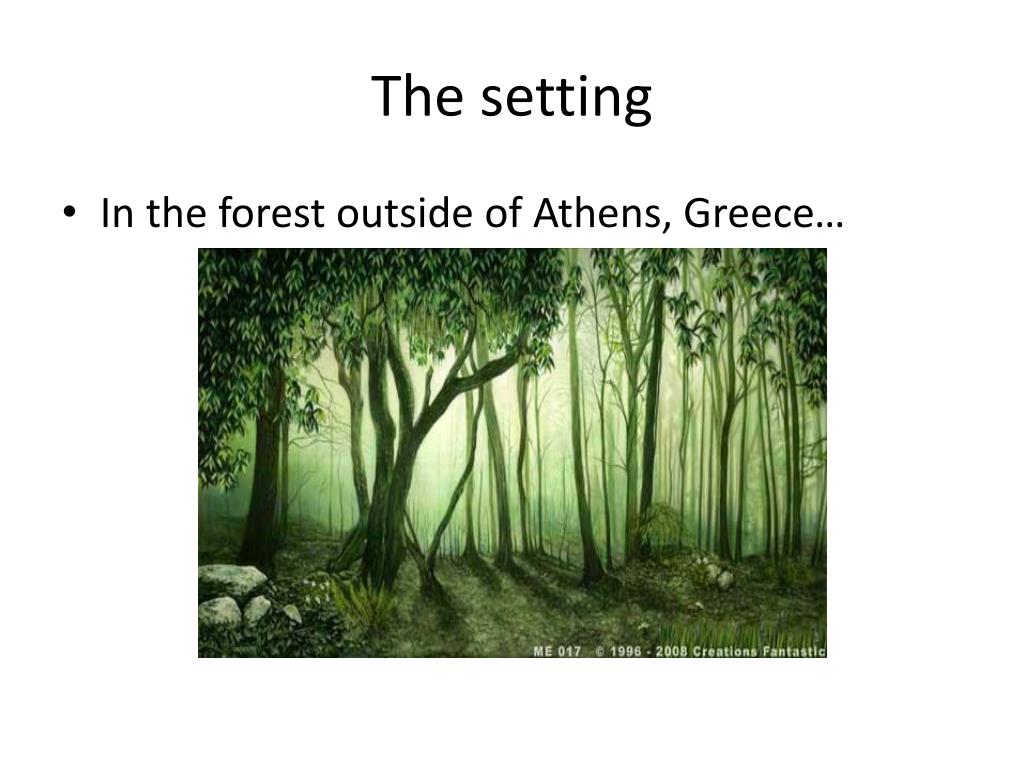 The setting

• In the forest outside of Athens, Greece…

ME 017 © 1996 - 2008 Creations Fantastic